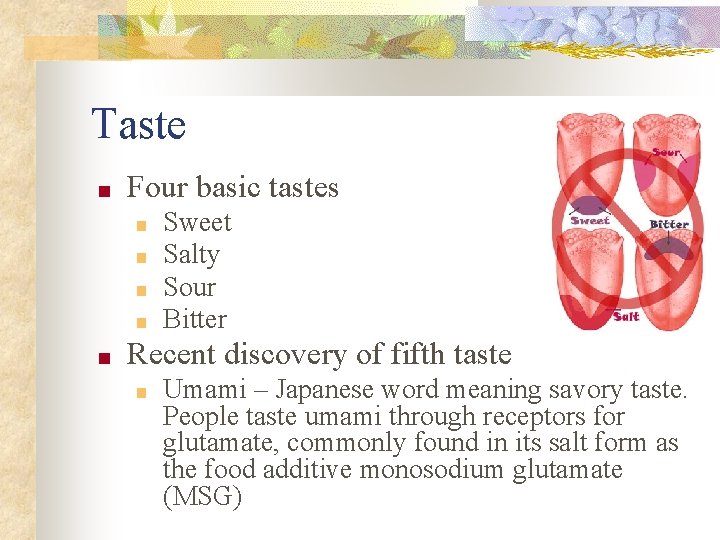 Taste

Four basic tastes
Sweet
Salty
Sour
Bitter

Recent discovery of fifth taste
Umami – Japanese word meaning savory taste. People taste umami through receptors for glutamate, commonly found in its salt form as the food additive monosodium glutamate (MSG)

Sour
Sweet
Bitter
Salt